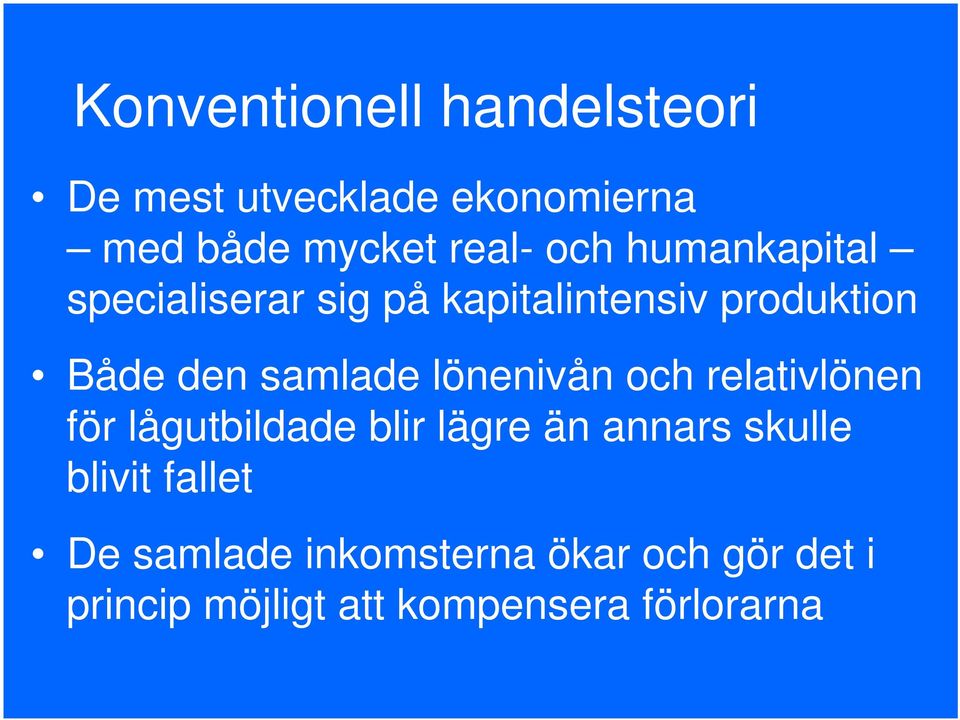 Konventionell handelsteori

• De mest utvecklade ekonomierna – med både mycket real- och humankapital – specialiserar sig på kapitalintensiv produktion

• Både den samlade lönenivån och relativlönen för lågutbildade blir lägre än annars skulle blivit fallet

• De samlade inkomsterna ökar och gör det i princip möjligt att kompensera förlorarna